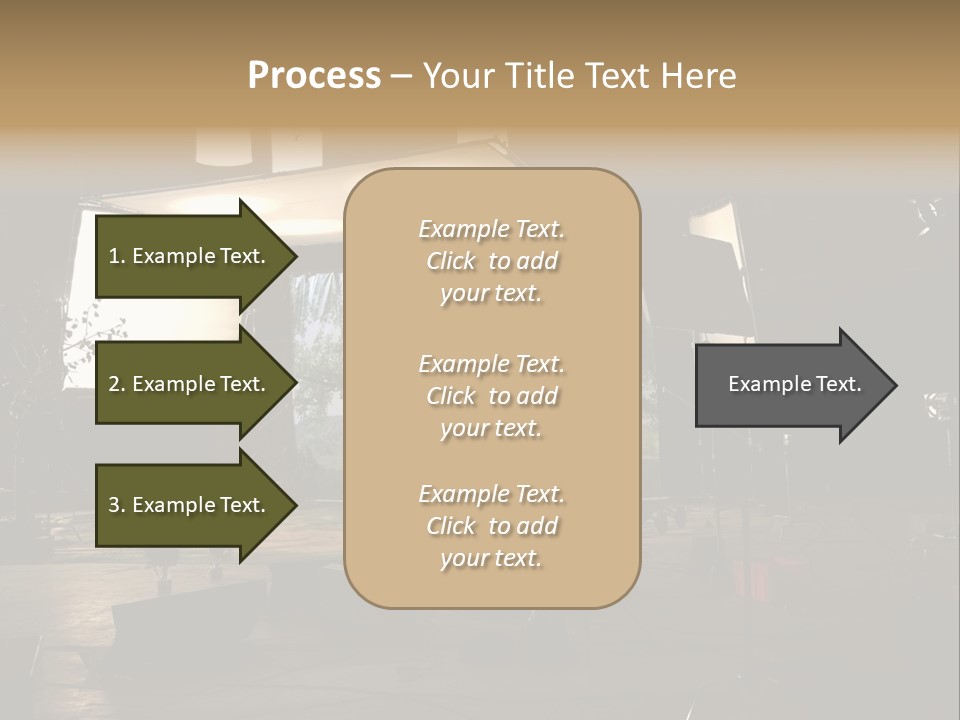 Process – Your Title Text Here

1. Example Text.

2. Example Text.

3. Example Text.

Example Text. Click to add your text.

Example Text. Click to add your text.

Example Text. Click to add your text.

Example Text.